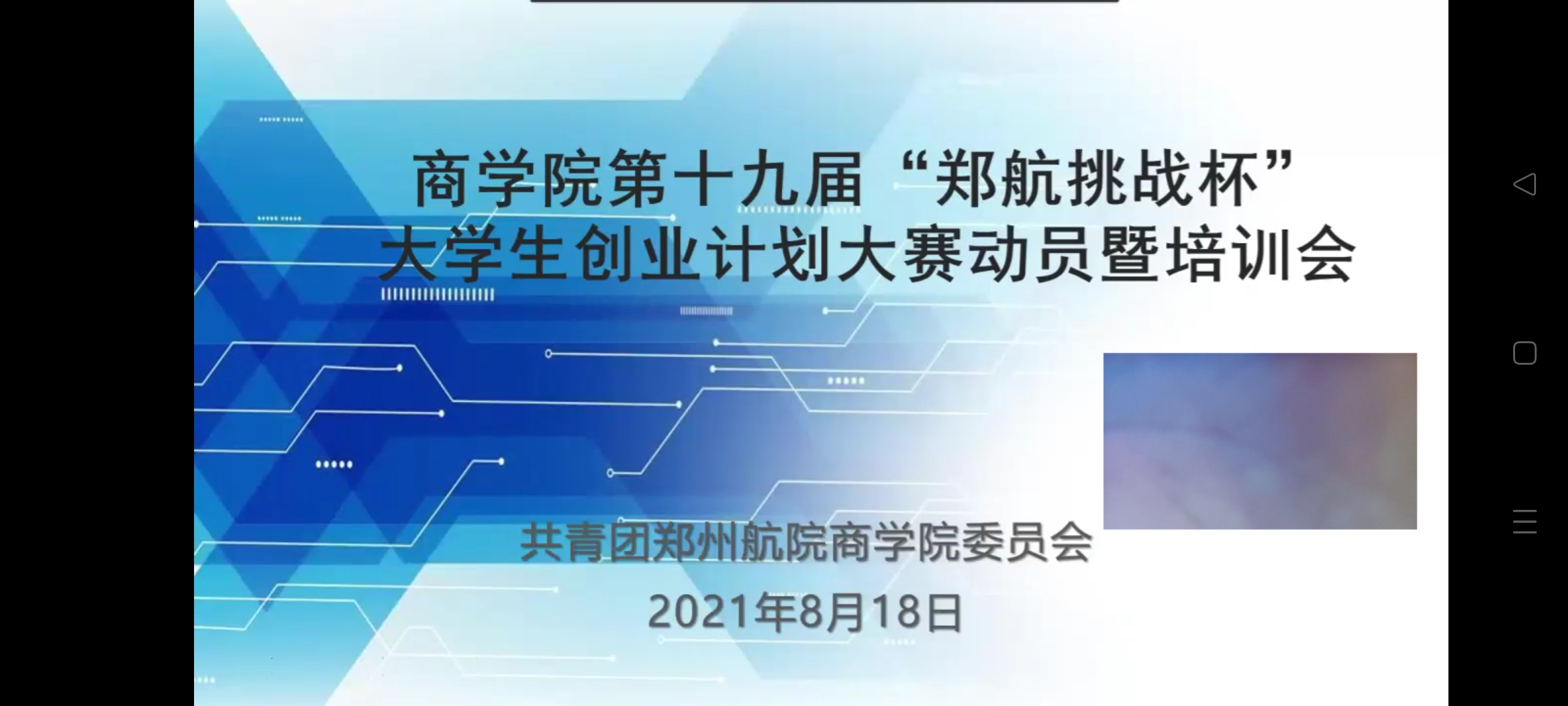 商学院第十九届“郑航挑战杯”
大学生创业计划大赛动员暨培训会

共青团郑州航院商学院委员会
2021年8月18日